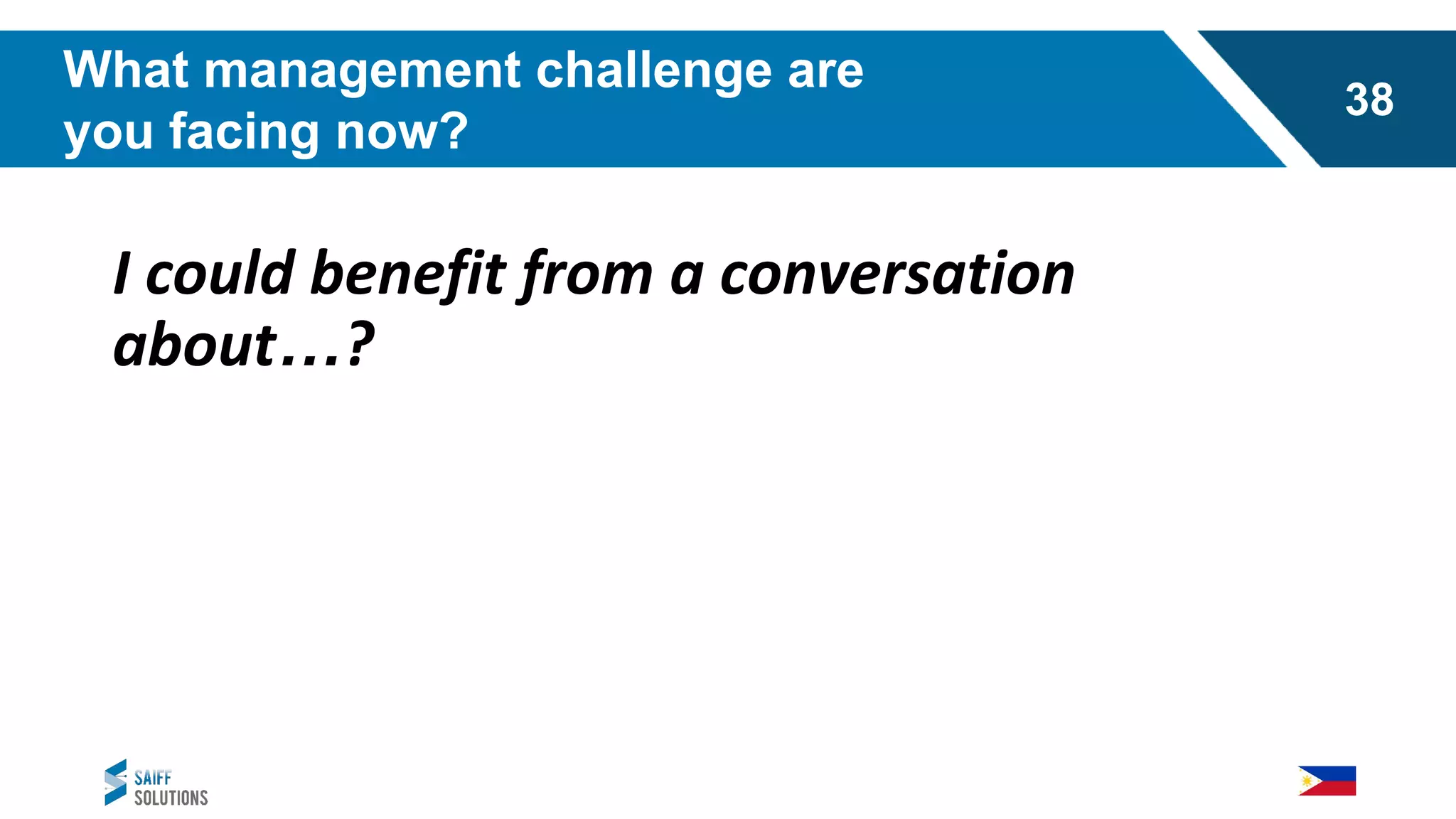 What management challenge are you facing now?

38

I could benefit from a conversation about…?

SAIFF SOLUTIONS